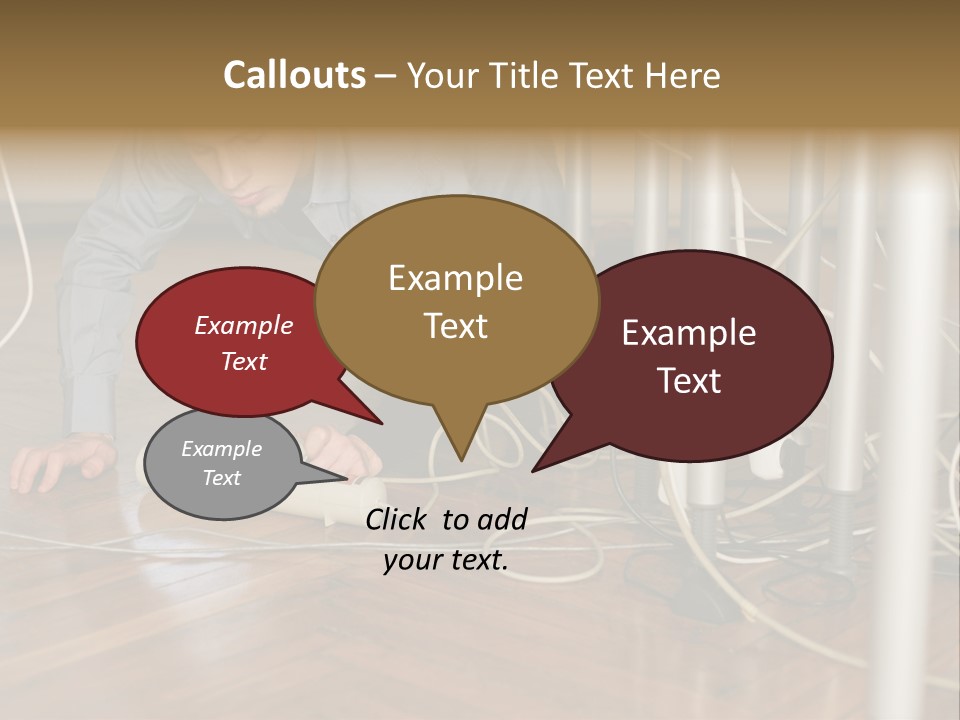 Callouts – Your Title Text Here

Example Text

Example Text

Example Text

Example Text

Click to add your text.